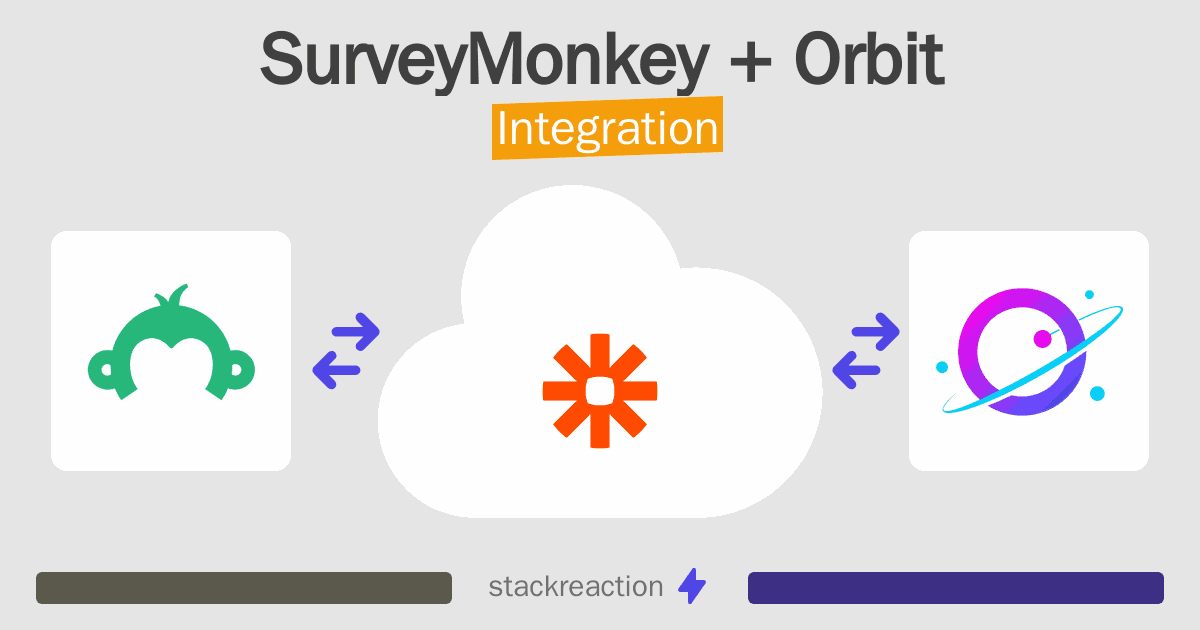 SurveyMonkey + Orbit
Integration

stackreaction